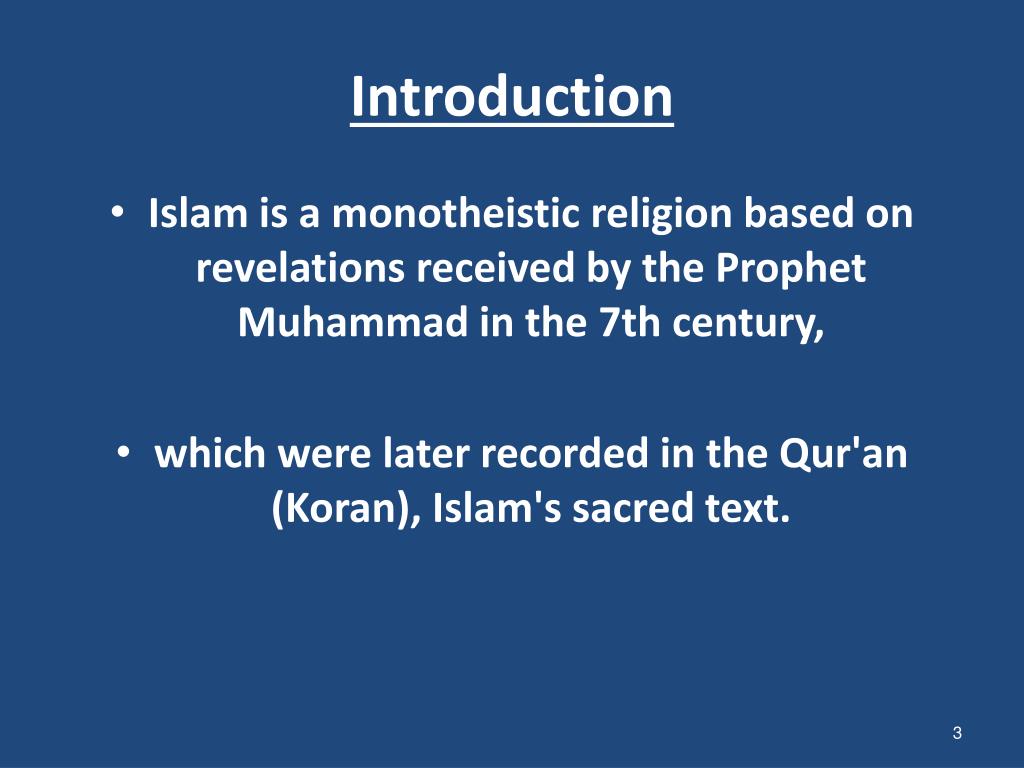 Introduction

• Islam is a monotheistic religion based on revelations received by the Prophet Muhammad in the 7th century,

• which were later recorded in the Qur'an (Koran), Islam's sacred text.

3